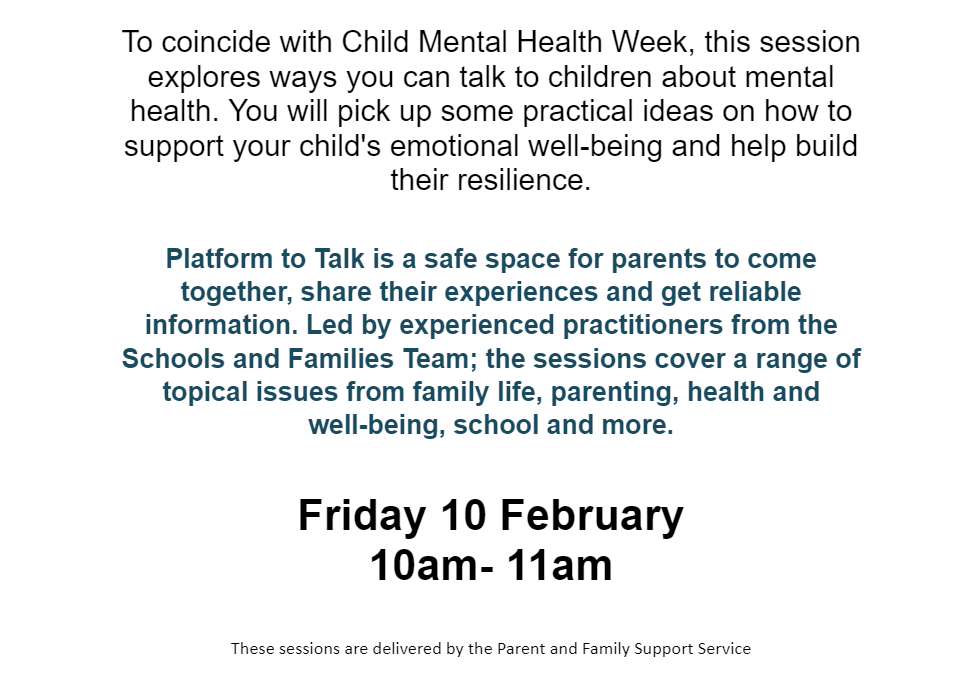 To coincide with Child Mental Health Week, this session explores ways you can talk to children about mental health. You will pick up some practical ideas on how to support your child's emotional well-being and help build their resilience.

Platform to Talk is a safe space for parents to come together, share their experiences and get reliable information. Led by experienced practitioners from the Schools and Families Team; the sessions cover a range of topical issues from family life, parenting, health and well-being, school and more.

Friday 10 February
10am- 11am

These sessions are delivered by the Parent and Family Support Service